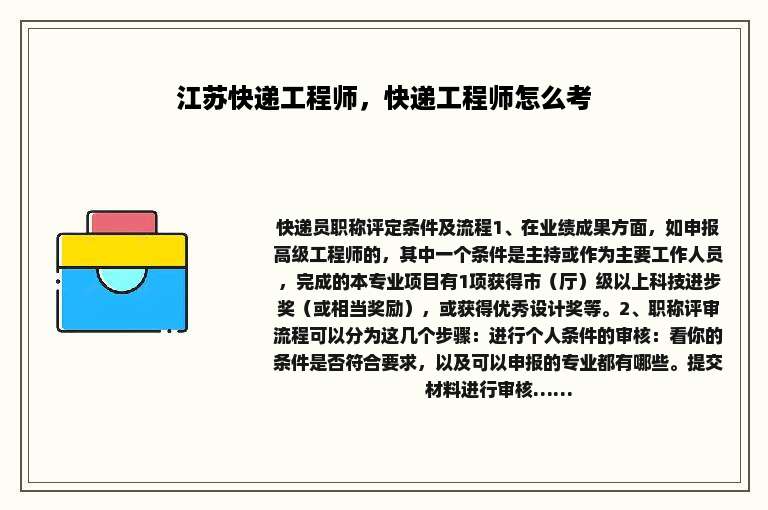 江苏快递工程师，快递工程师怎么考

快递员职称评定条件及流程1、在业绩成果方面，如申报高级工程师的，其中一个条件是主持或作为主要工作人员，完成的本专业项目有1项获得市（厅）级以上科技进步奖（或相当奖励），或获得优秀设计奖等。2、职称评审流程可以分为这几个步骤：进行个人条件的审核：看你的条件是否符合要求，以及可以申报的专业都有哪些。提交材料进行审核......